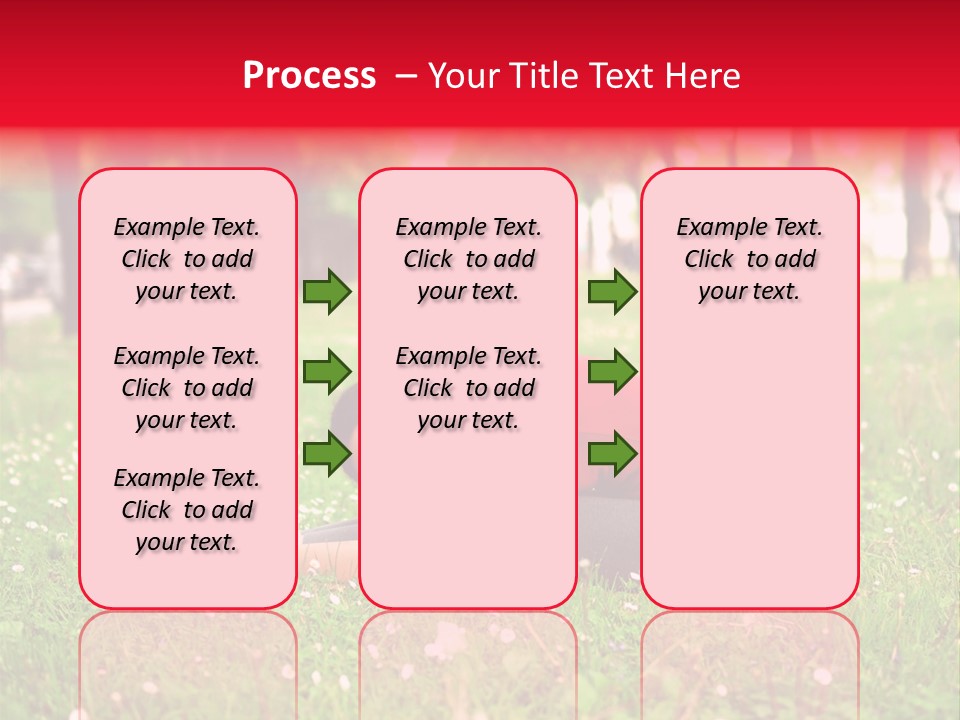 Process – Your Title Text Here

Example Text. Click to add your text.

Example Text. Click to add your text.

Example Text. Click to add your text.

Example Text. Click to add your text.

Example Text. Click to add your text.

Example Text. Click to add your text.